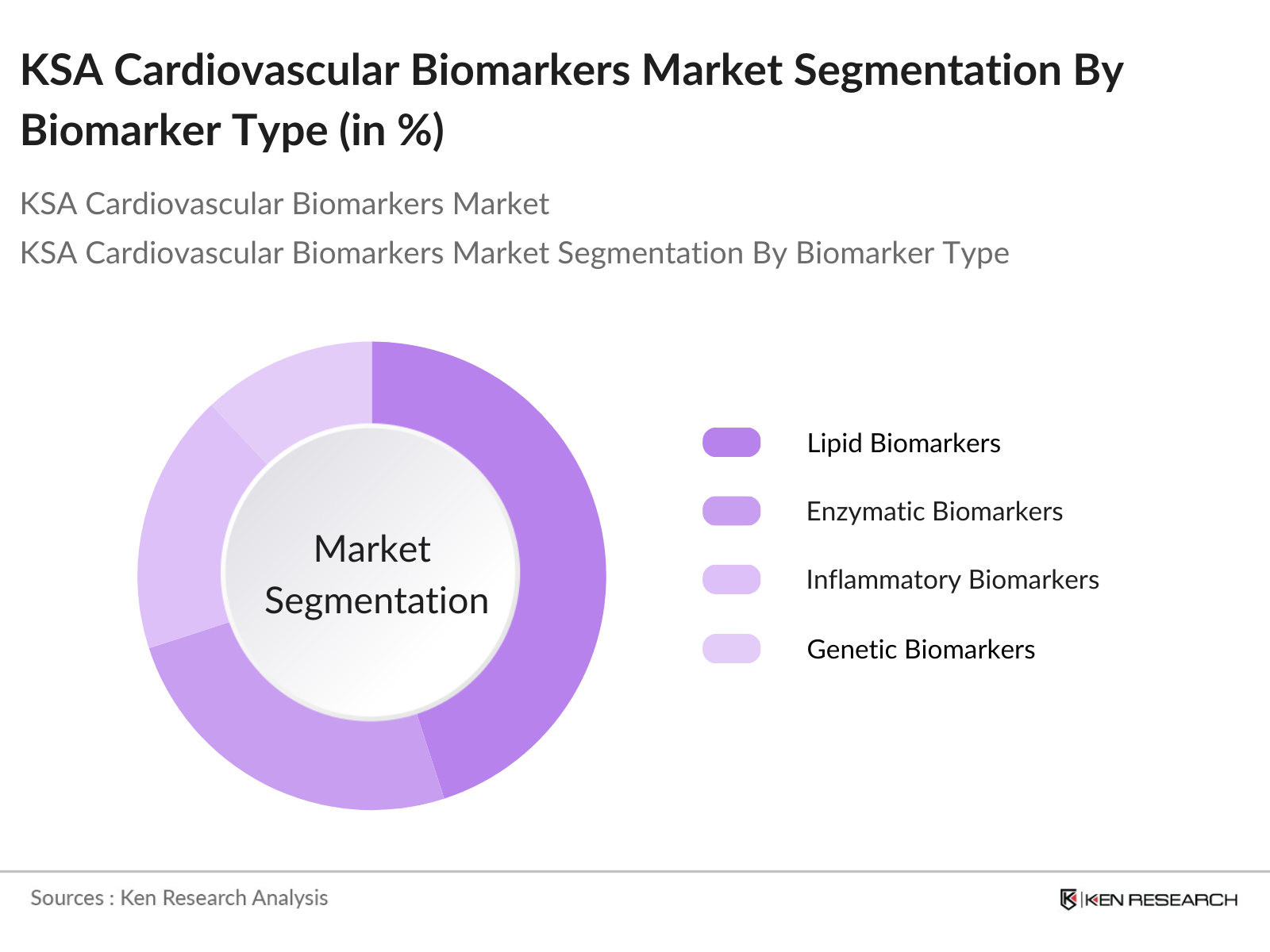 KSA Cardiovascular Biomarkers Market Segmentation By Biomarker Type (in %)

KSA Cardiovascular Biomarkers Market

KSA Cardiovascular Biomarkers Market Segmentation By Biomarker Type

Market Segmentation

Lipid Biomarkers

Enzymatic Biomarkers

Inflammatory Biomarkers

Genetic Biomarkers

Sources : Ken Research Analysis

KEN RESEARCH